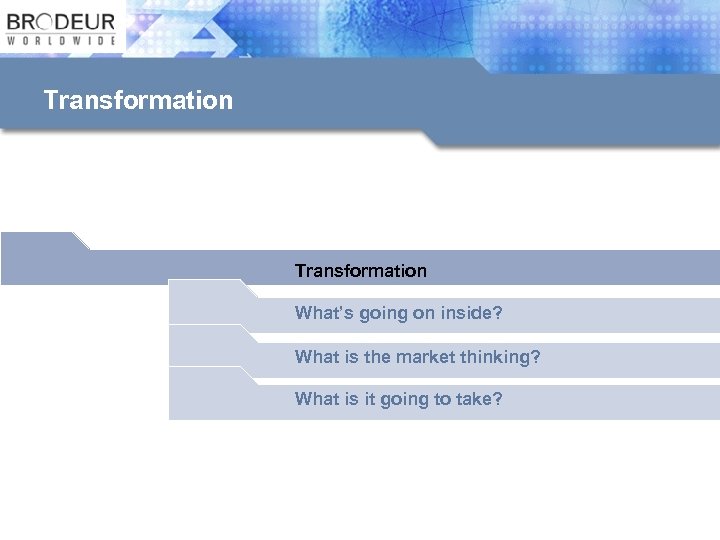 BRODEUR
WORLDWIDE

Transformation

Transformation

What's going on inside?

What is the market thinking?

What is it going to take?